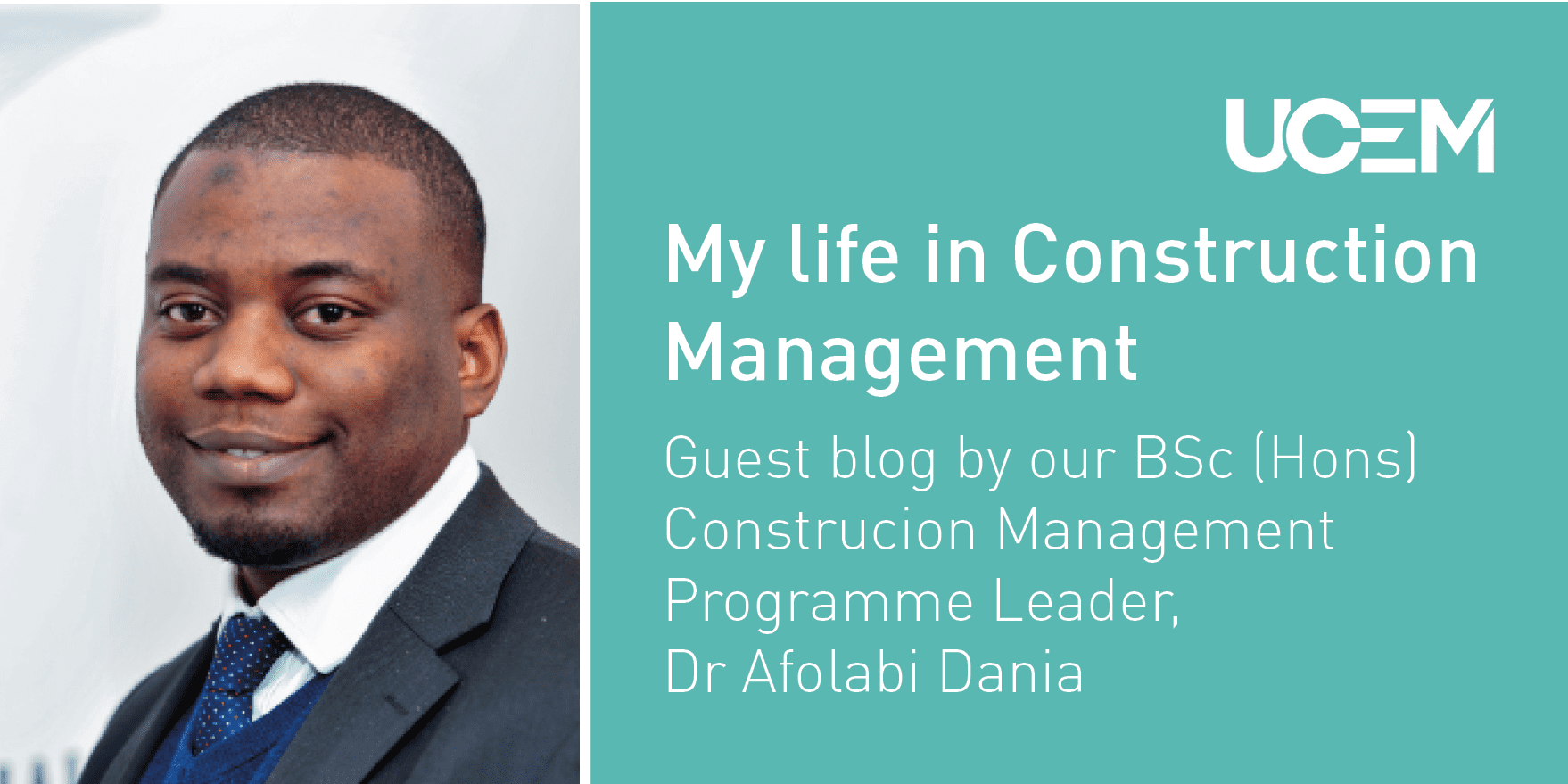 UCEM

My life in Construction Management

Guest blog by our BSc (Hons) Construcion Management Programme Leader, Dr Afolabi Dania